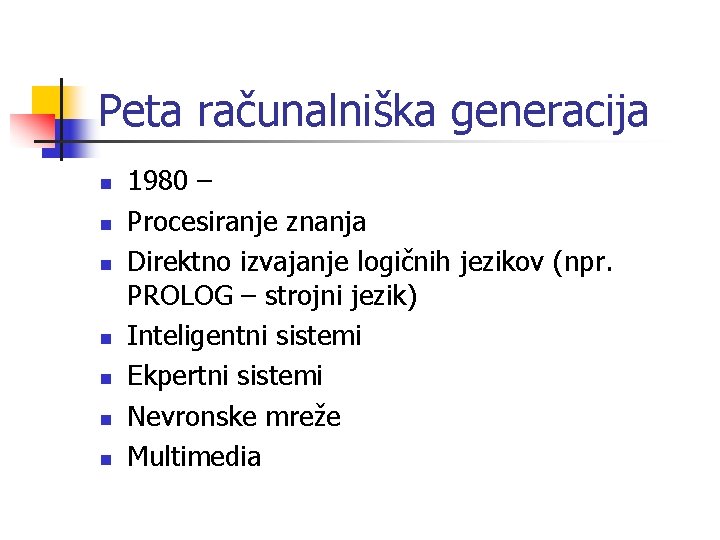 Peta računalniška generacija

- 1980 –
- Procesiranje znanja
- Direktno izvajanje logičnih jezikov (npr. PROLOG – strojni jezik)
- Inteligentni sistemi
- Ekpertni sistemi
- Nevronske mreže
- Multimedia